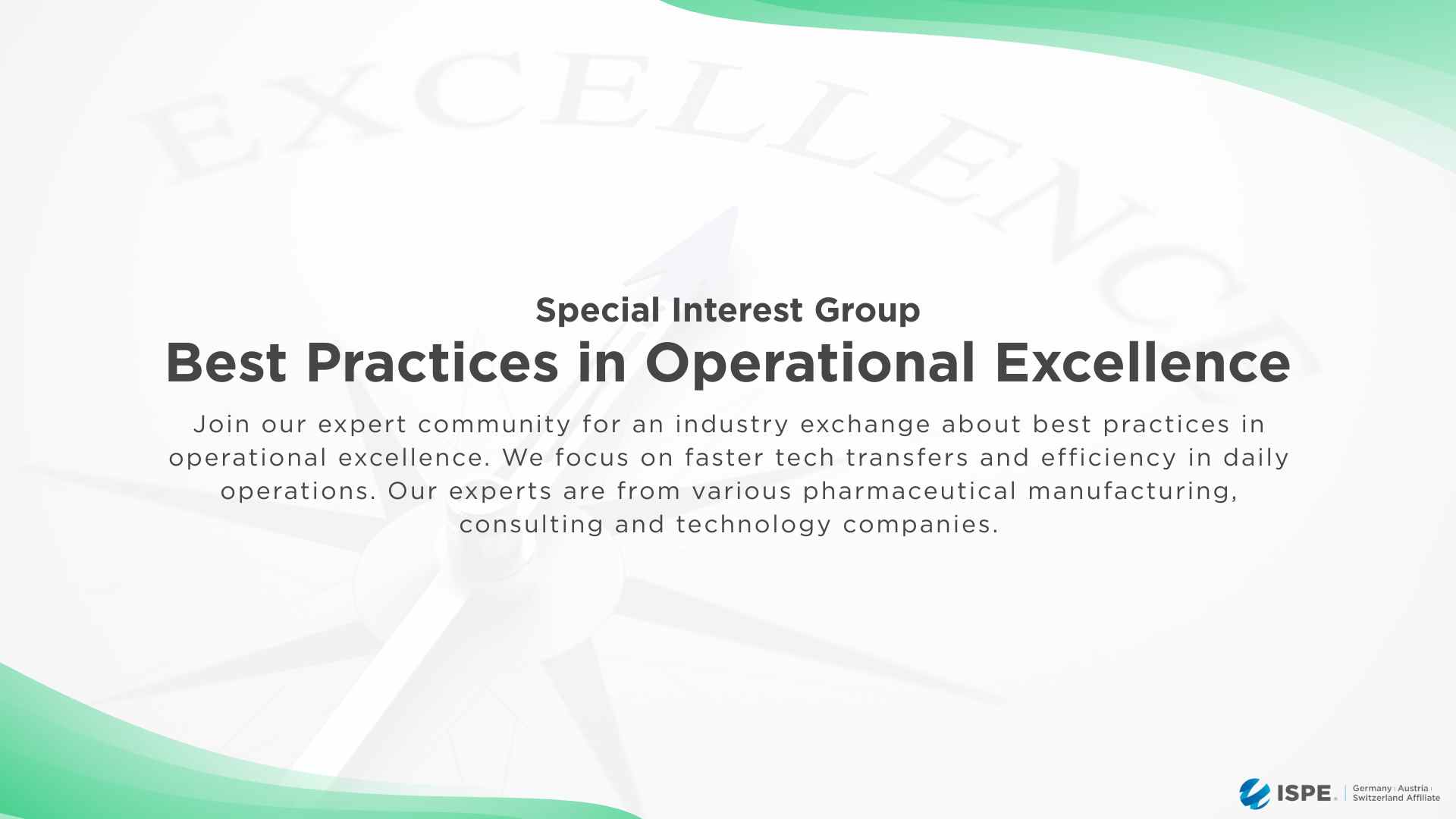 EXCELLENCE

Special Interest Group
Best Practices in Operational Excellence

Join our expert community for an industry exchange about best practices in operational excellence. We focus on faster tech transfers and efficiency in daily operations. Our experts are from various pharmaceutical manufacturing, consulting and technology companies.

ISPE. Germany | Austria | Switzerland Affiliate